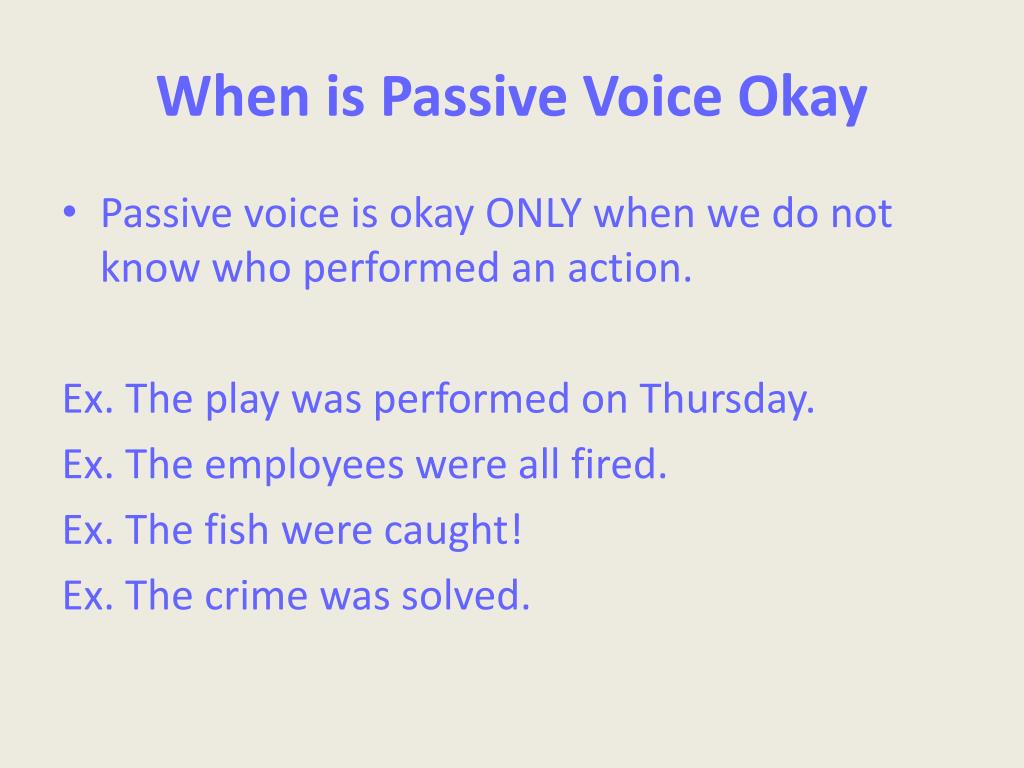 When is Passive Voice Okay

• Passive voice is okay ONLY when we do not know who performed an action.

Ex. The play was performed on Thursday.
Ex. The employees were all fired.
Ex. The fish were caught!
Ex. The crime was solved.